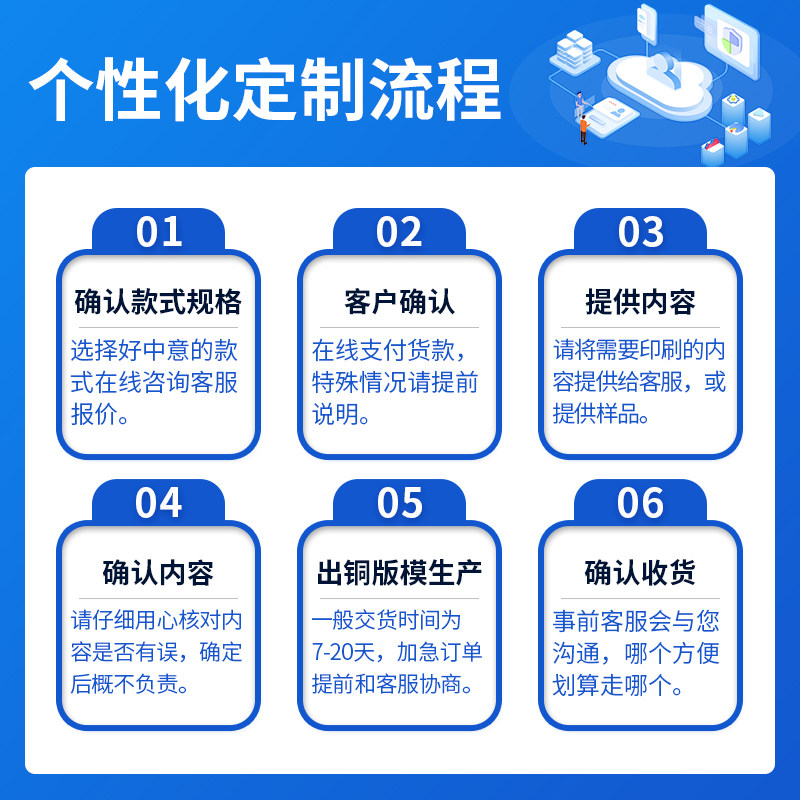 个性化定制流程

01
确认款式规格
选择好中意的款式在线咨询客服报价。

02
客户确认
在线支付货款，特殊情况请提前说明。

03
提供内容
请将需要印刷的内容提供给客服，或提供样品。

04
确认内容
请仔细用心核对内容是否有误，确定后概不负责。

05
出铜版模生产
一般交货时间为7-20天，加急订单提前和客服协商。

06
确认收货
事前客服会与您沟通，哪个方便划算走哪个。